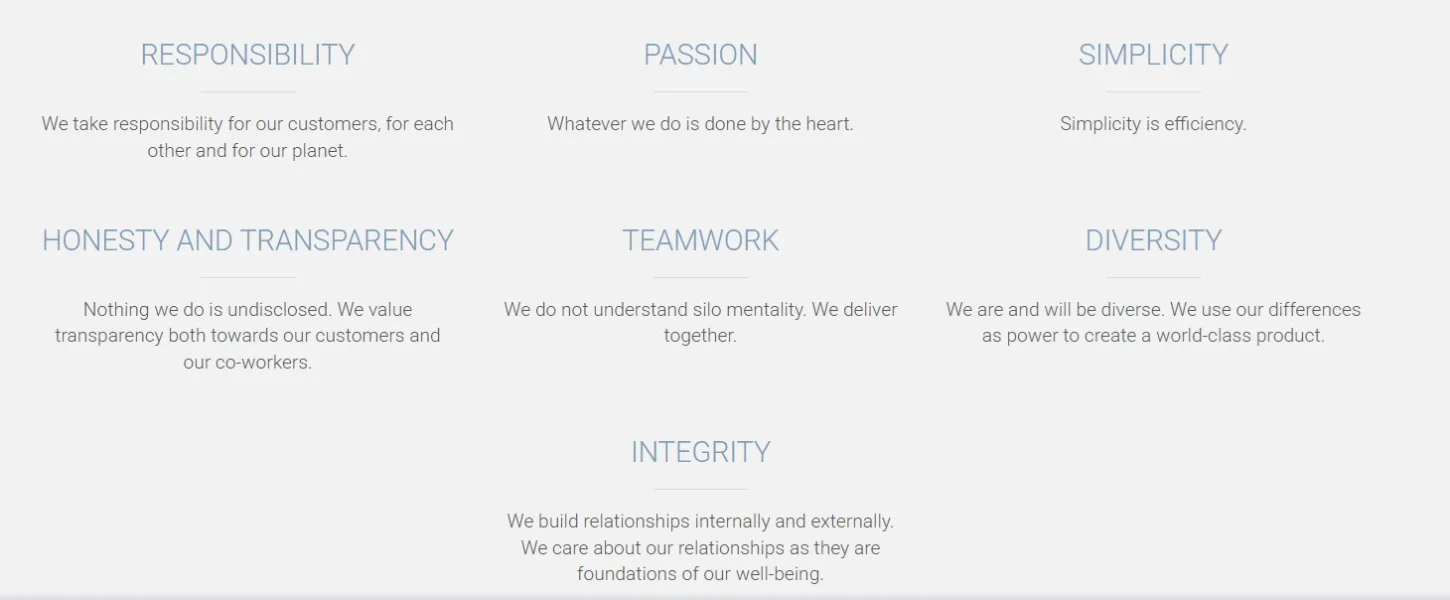 RESPONSIBILITY

We take responsibility for our customers, for each other and for our planet.

PASSION

Whatever we do is done by the heart.

SIMPLICITY

Simplicity is efficiency.

HONESTY AND TRANSPARENCY

Nothing we do is undisclosed. We value transparency both towards our customers and our co-workers.

TEAMWORK

We do not understand silo mentality. We deliver together.

DIVERSITY

We are and will be diverse. We use our differences as power to create a world-class product.

INTEGRITY

We build relationships internally and externally. We care about our relationships as they are foundations of our well-being.